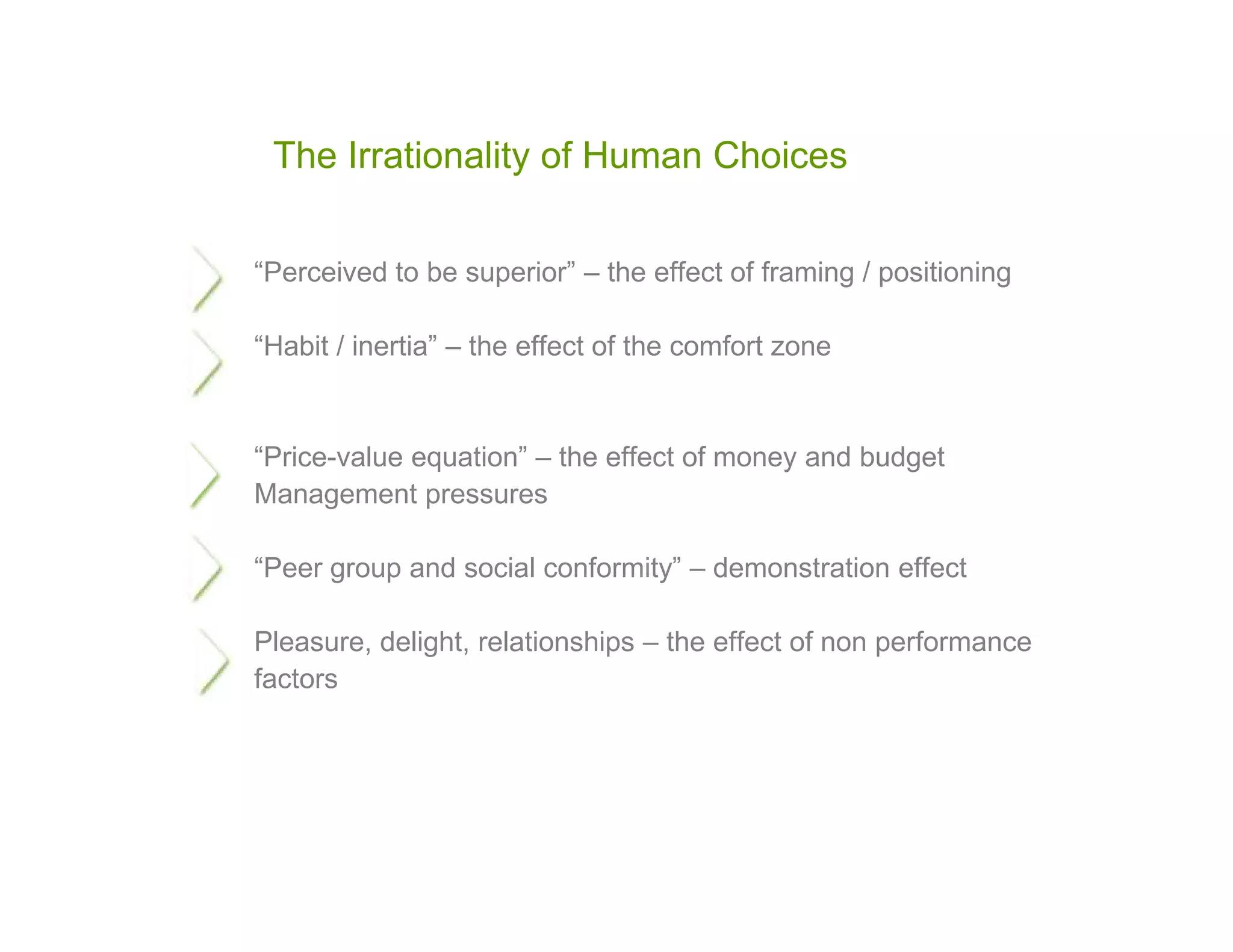 The Irrationality of Human Choices

“Perceived to be superior” – the effect of framing / positioning

“Habit / inertia” – the effect of the comfort zone

“Price-value equation” – the effect of money and budget Management pressures

“Peer group and social conformity” – demonstration effect

Pleasure, delight, relationships – the effect of non performance factors